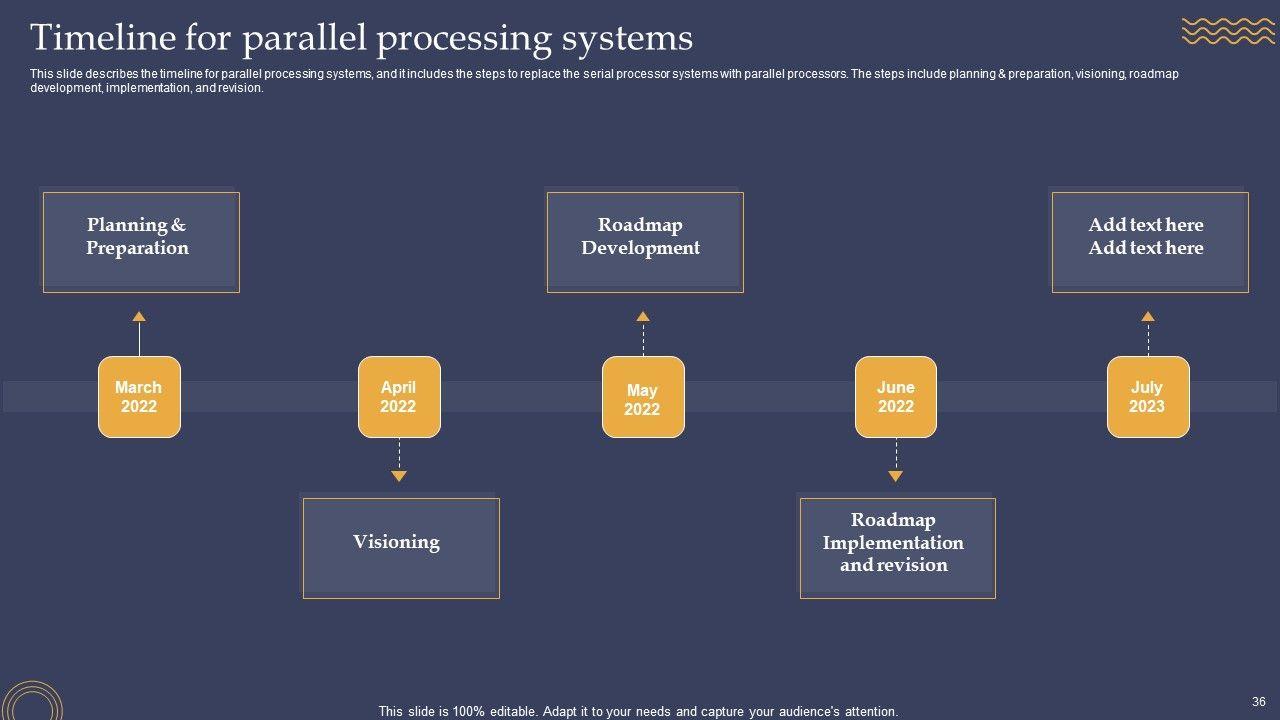 Timeline for parallel processing systems

This slide describes the timeline for parallel processing systems, and it includes the steps to replace the serial processor systems with parallel processors. The steps include planning & preparation, visioning, roadmap development, implementation, and revision.

Planning & Preparation

Roadmap Development

Add text here Add text here

March 2022

April 2022

May 2022

June 2022

July 2023

Visioning

Roadmap Implementation and revision

This slide is 100% editable. Adapt it to your needs and capture your audience's attention.

36